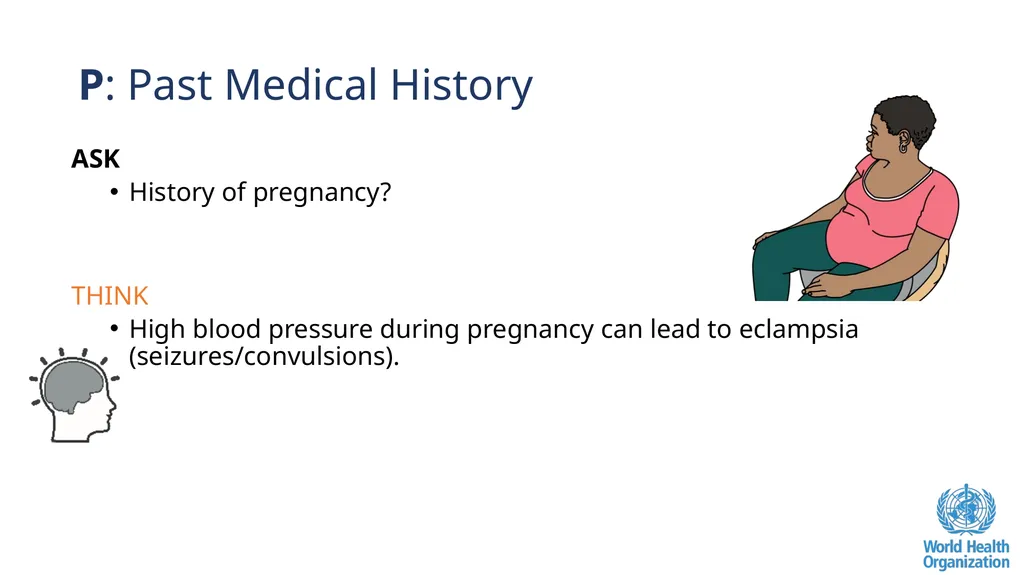 P: Past Medical History

ASK

• History of pregnancy?

THINK

• High blood pressure during pregnancy can lead to eclampsia (seizures/convulsions).

World Health Organization